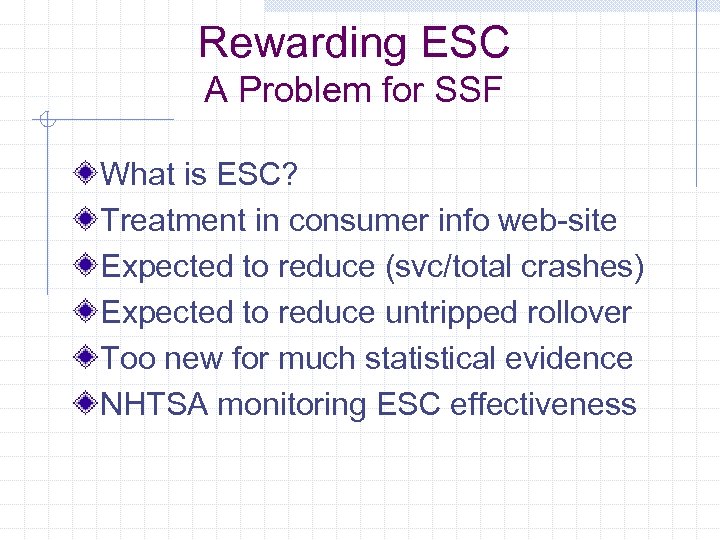 Rewarding ESC
A Problem for SSF

What is ESC?
Treatment in consumer info web-site
Expected to reduce (svc/total crashes)
Expected to reduce untripped rollover
Too new for much statistical evidence
NHTSA monitoring ESC effectiveness